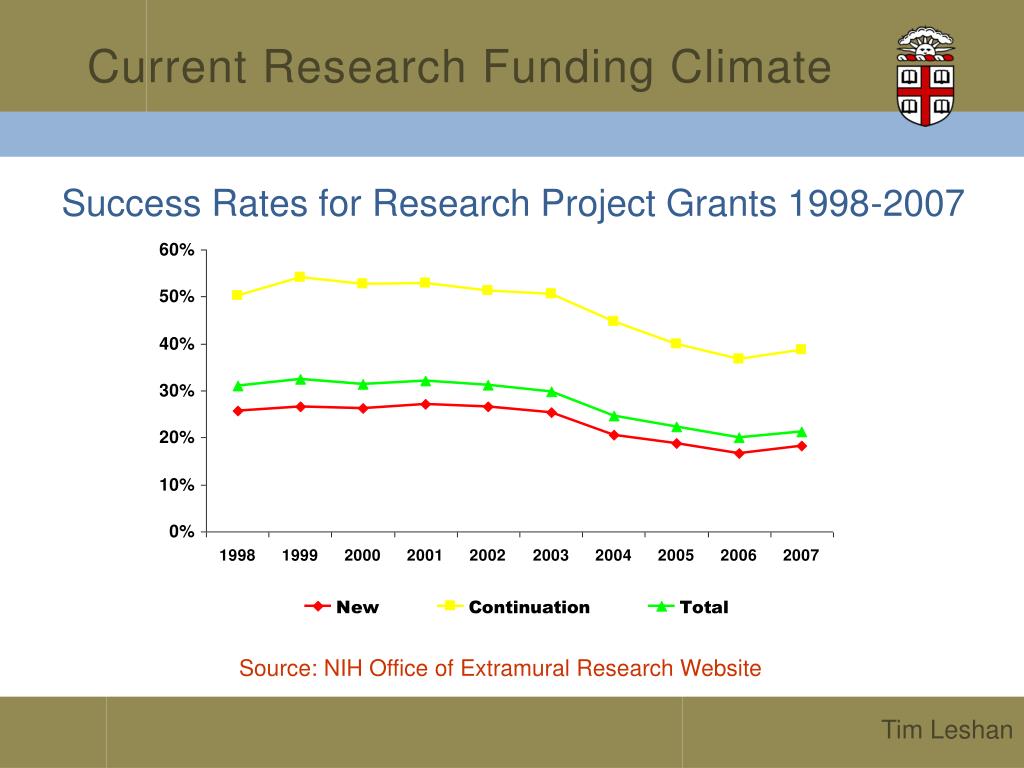 Current Research Funding Climate

Success Rates for Research Project Grants 1998-2007

60%
50%
40%
30%
20%
10%
0%

1998 1999 2000 2001 2002 2003 2004 2005 2006 2007

New Continuation Total

Source: NIH Office of Extramural Research Website

Tim Leshan